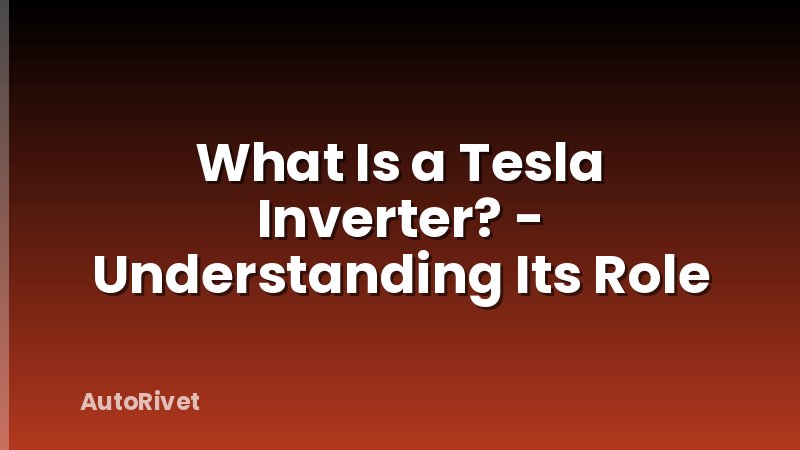 What Is a Tesla Inverter? - Understanding Its Role

AutoRivet